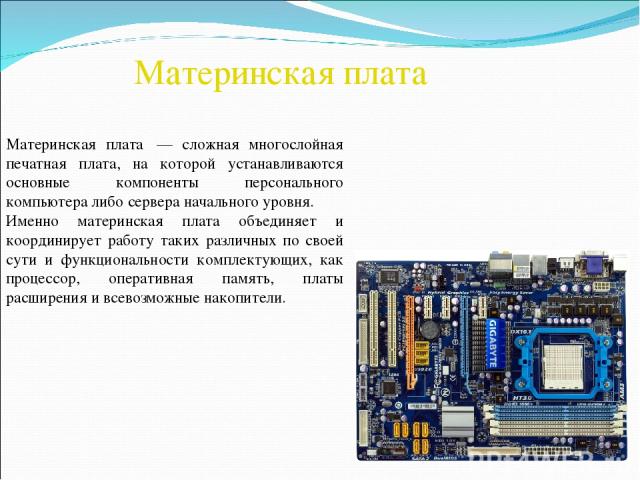 Материнская плата

Материнская плата — сложная многослойная печатная плата, на которой устанавливаются основные компоненты персонального компьютера либо сервера начального уровня.

Именно материнская плата объединяет и координирует работу таких различных по своей сути и функциональности комплектующих, как процессор, оперативная память, платы расширения и всевозможные накопители.

GIGABYTE